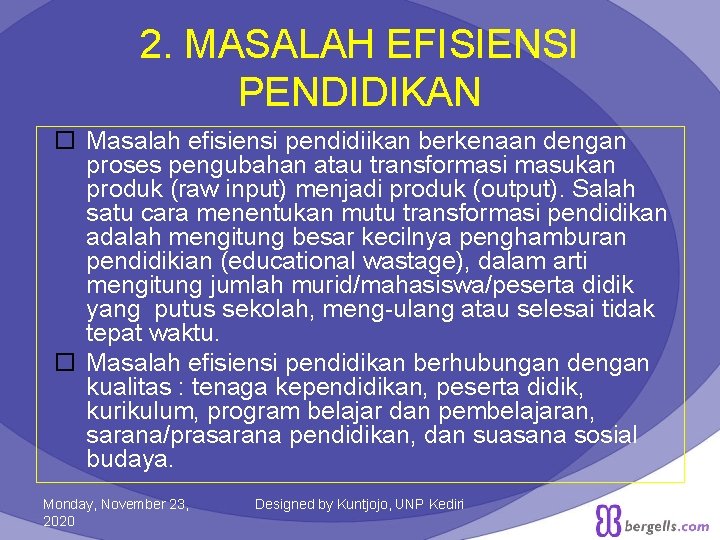 2. MASALAH EFISIENSI PENDIDIKAN

☐ Masalah efisiensi pendidiikan berkenaan dengan proses pengubahan atau transformasi masukan produk (raw input) menjadi produk (output). Salah satu cara menentukan mutu transformasi pendidikan adalah mengitung besar kecilnya penghamburan pendidikian (educational wastage), dalam arti mengitung jumlah murid/mahasiswa/peserta didik yang putus sekolah, meng-ulang atau selesai tidak tepat waktu.

☐ Masalah efisiensi pendidikan berhubungan dengan kualitas : tenaga kependidikan, peserta didik, kurikulum, program belajar dan pembelajaran, sarana/prasarana pendidikan, dan suasana sosial budaya.

Monday, November 23, 2020

Designed by Kuntjojo, UNP Kediri

bergells.com